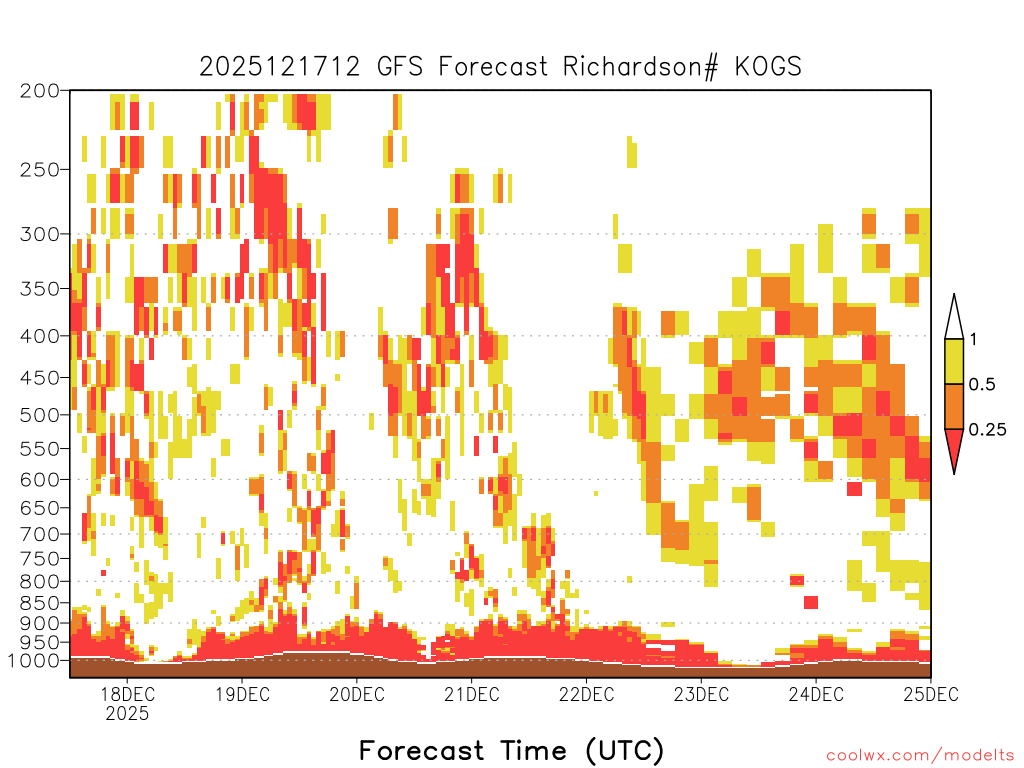 2025121712 GFS Forecast Richardson# KOGS

200
250
300
350
400
450
500
550
600
650
700
750
800
850
900
950
1000

1
0.5
0.25

18DEC
2025
19DEC
20DEC
21DEC
22DEC
23DEC
24DEC
25DEC

Forecast Time (UTC)

coolwx.com/modelts